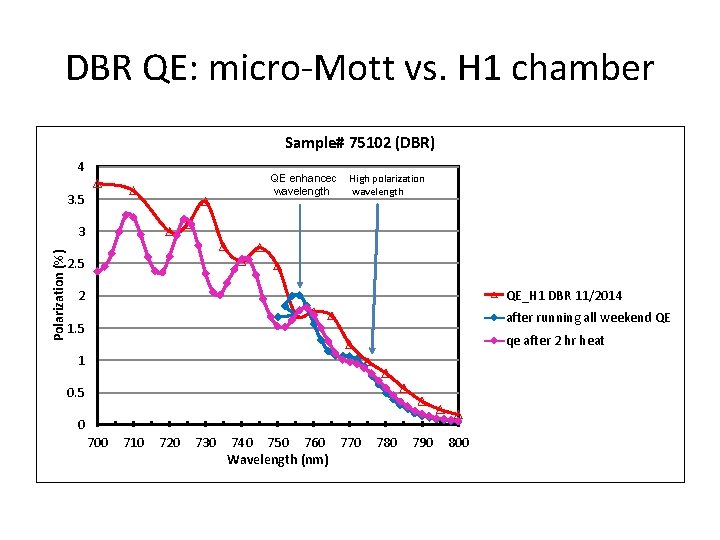 DBR QE: micro-Mott vs. H1 chamber

Sample# 75102 (DBR)

QE enhancec wavelength

High polarization wavelength

4
3.5
3
2.5
2
1.5
1
0.5
0

Polarization (%)

700 710 720 730 740 750 760 770 780 790 800

Wavelength (nm)

QE_H1 DBR 11/2014
after running all weekend QE
qe after 2 hr heat